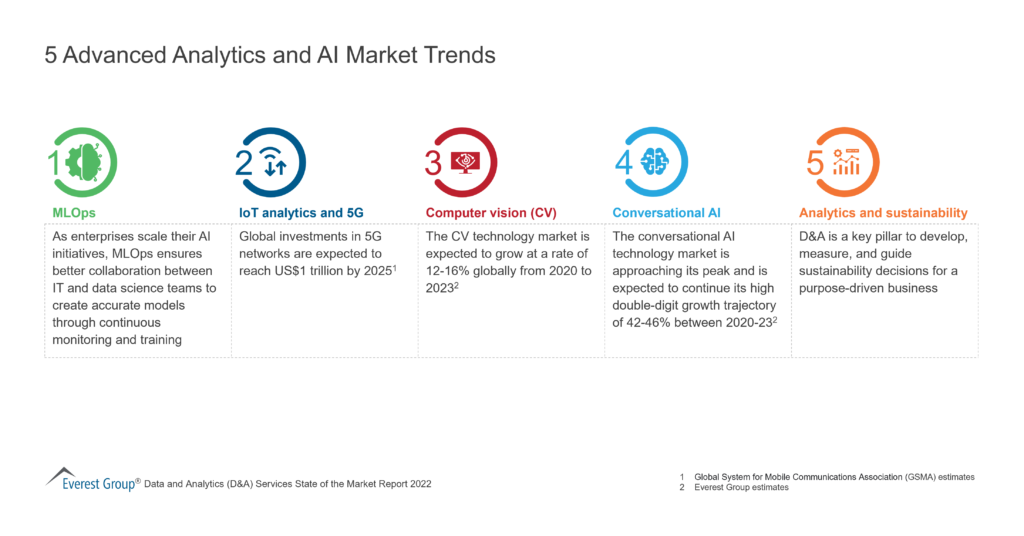 5 Advanced Analytics and AI Market Trends

1

MLOps

As enterprises scale their AI initiatives, MLOps ensures better collaboration between IT and data science teams to create accurate models through continuous monitoring and training

2

IoT analytics and 5G

Global investments in 5G networks are expected to reach US$1 trillion by 2025$^1$

3

Computer vision (CV)

The CV technology market is expected to grow at a rate of 12-16% globally from 2020 to 2023$^2$

4

Conversational AI

The conversational AI technology market is approaching its peak and is expected to continue its high double-digit growth trajectory of 42-46% between 2020-23$^2$

5

Analytics and sustainability

D&A is a key pillar to develop, measure, and guide sustainability decisions for a purpose-driven business

Everest Group® Data and Analytics (D&A) Services State of the Market Report 2022

1 Global System for Mobile Communications Association (GSMA) estimates
2 Everest Group estimates